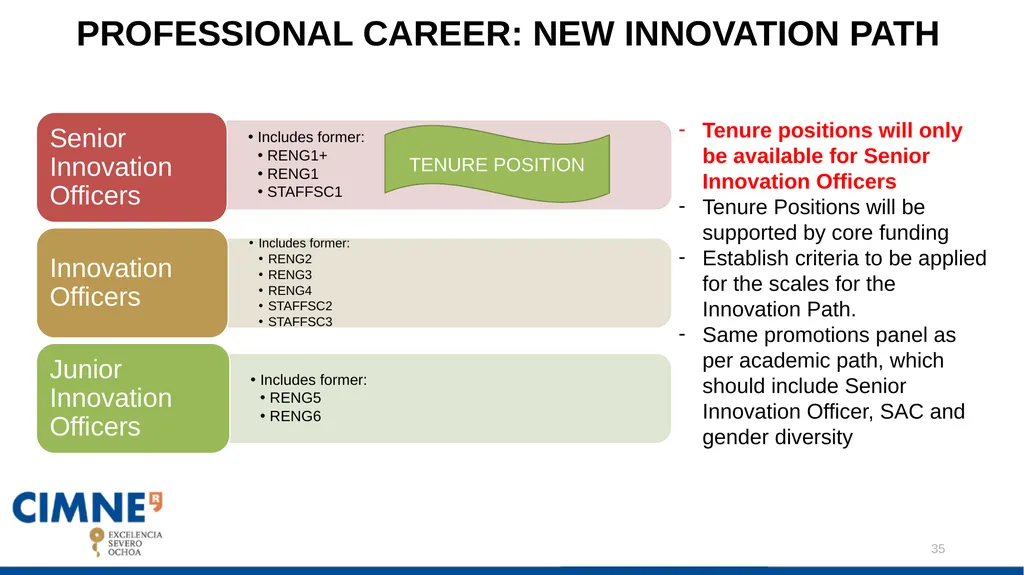 PROFESSIONAL CAREER: NEW INNOVATION PATH

Senior Innovation Officers

• Includes former:
• RENG1+
• RENG1
• STAFFSC1

TENURE POSITION

Innovation Officers

• Includes former:
• RENG2
• RENG3
• RENG4
• STAFFSC2
• STAFFSC3

Junior Innovation Officers

• Includes former:
• RENG5
• RENG6

- Tenure positions will only be available for Senior Innovation Officers
- Tenure Positions will be supported by core funding
- Establish criteria to be applied for the scales for the Innovation Path.
- Same promotions panel as per academic path, which should include Senior Innovation Officer, SAC and gender diversity

CIMNE

EXCELENCIA SEVERO OCHOA

35